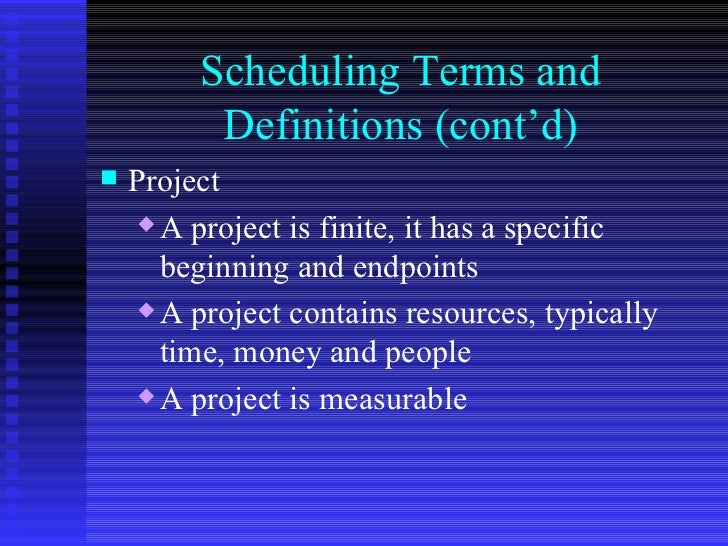 Scheduling Terms and Definitions (cont’d)

Project

A project is finite, it has a specific beginning and endpoints

A project contains resources, typically time, money and people

A project is measurable